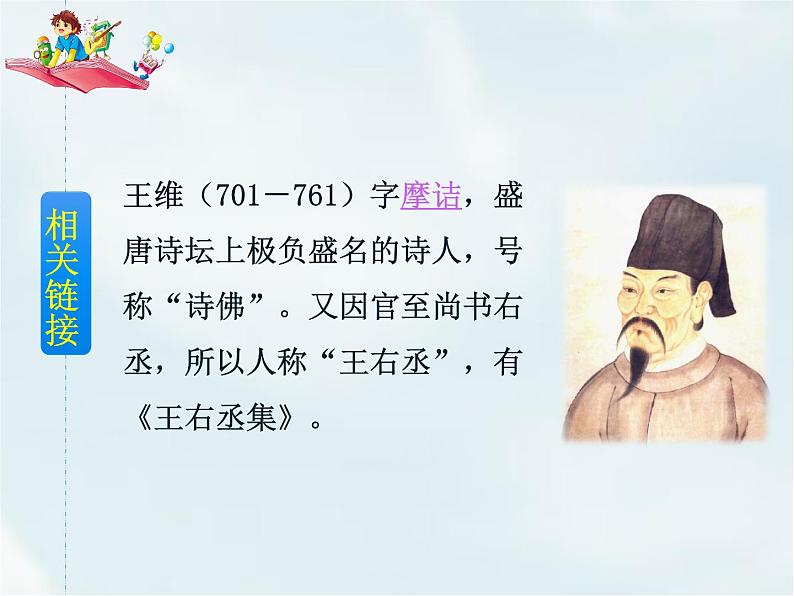 相关链接

王维（701－761）字摩诘，盛唐诗坛上极负盛名的诗人，号称“诗佛”。又因官至尚书右丞，所以人称“王右丞”，有《王右丞集》。